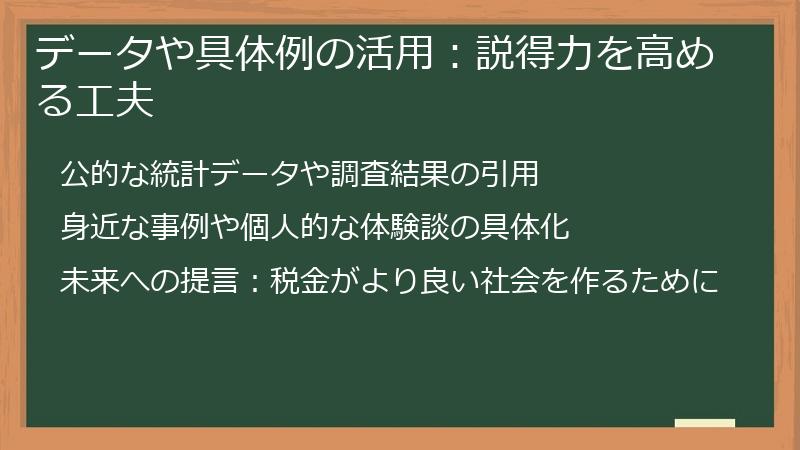 データや具体例の活用：説得力を高める工夫

公的な統計データや調査結果の引用

身近な事例や個人的な体験談の具体化

未来への提言：税金がより良い社会を作るために